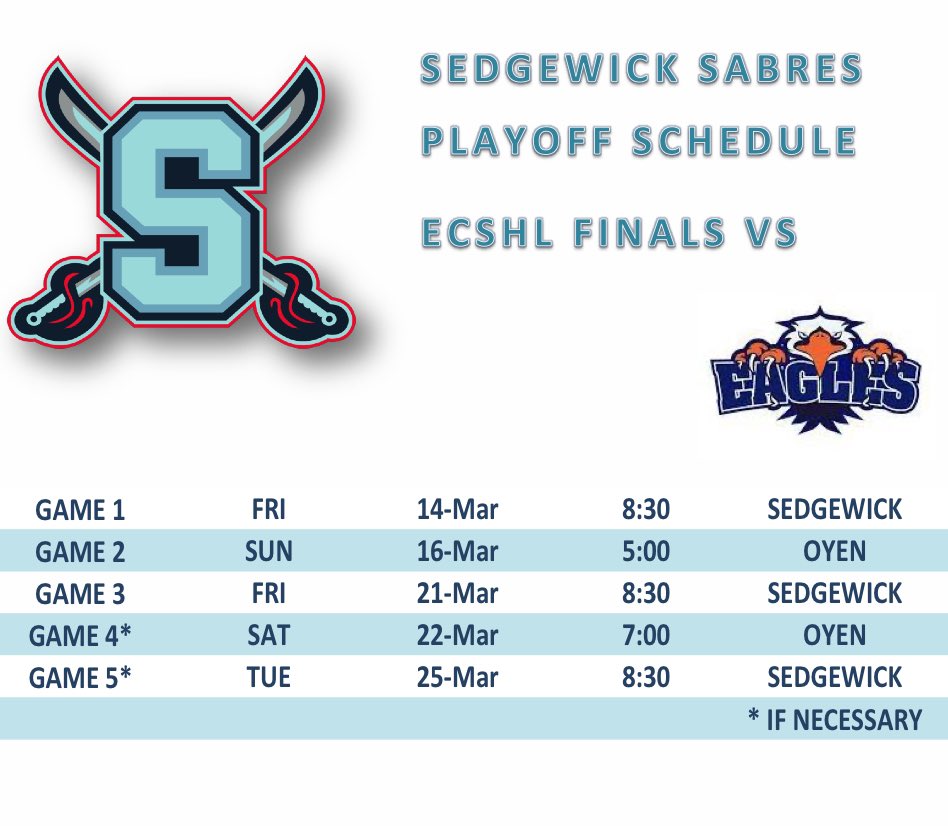 S

SEDGEWICK SABRES
PLAYOFF SCHEDULE
ECSHL FINALS VS

EAGLES

| GAME 1 | FRI | 14-Mar | 8:30 | SEDGEWICK |
|---|---|---|---|---|
| GAME 2 | SUN | 16-Mar | 5:00 | OYEN |
| GAME 3 | FRI | 21-Mar | 8:30 | SEDGEWICK |
| GAME 4* | SAT | 22-Mar | 7:00 | OYEN |
| GAME 5* | TUE | 25-Mar | 8:30 | SEDGEWICK |
| | | | | * IF NECESSARY |